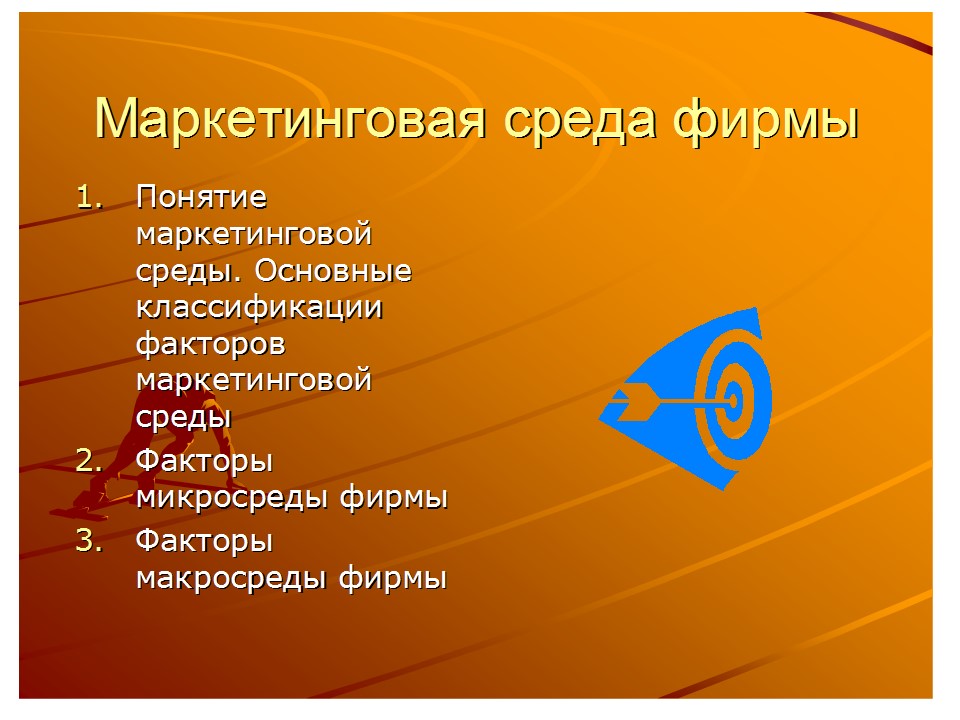 Маркетинговая среда фирмы

1. Понятие маркетинговой среды. Основные классификации факторов маркетинговой среды
2. Факторы микросреды фирмы
3. Факторы макросреды фирмы